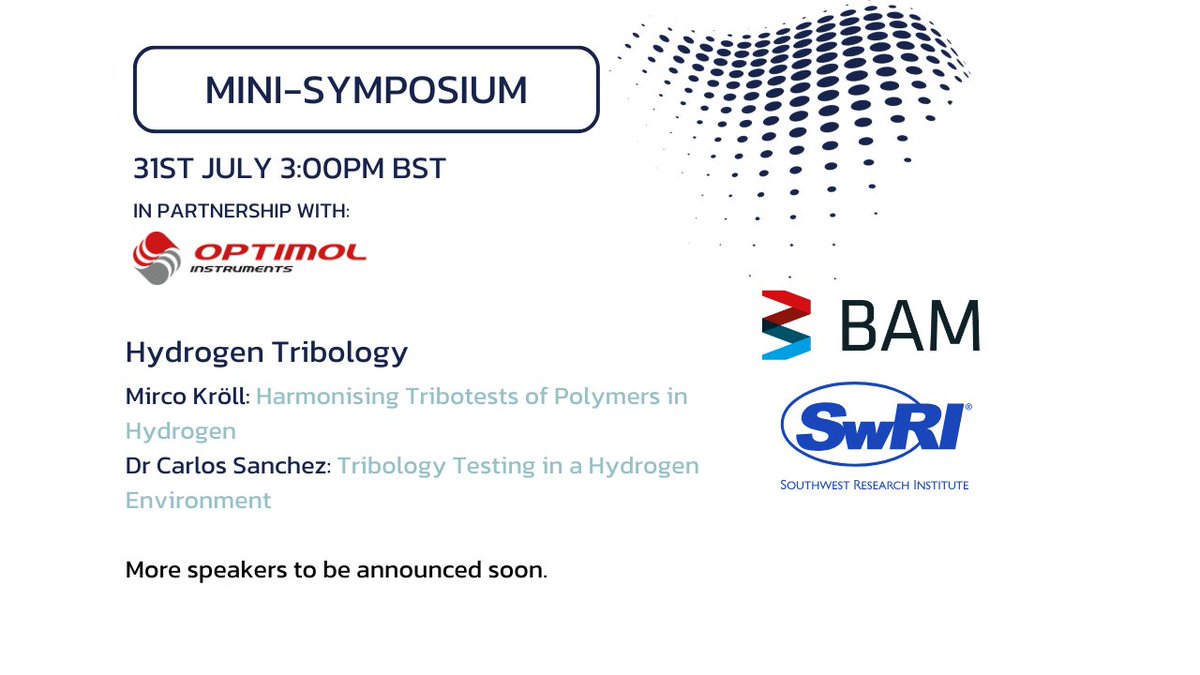 MINI-SYMPOSIUM

31ST JULY 3:00PM BST

IN PARTNERSHIP WITH:

OPTIMOL INSTRUMENTS

Hydrogen Tribology

Mirco Kröll: Harmonising Tribotests of Polymers in Hydrogen

Dr Carlos Sanchez: Tribology Testing in a Hydrogen Environment

More speakers to be announced soon.

BAM

SwRI®

SOUTHWEST RESEARCH INSTITUTE